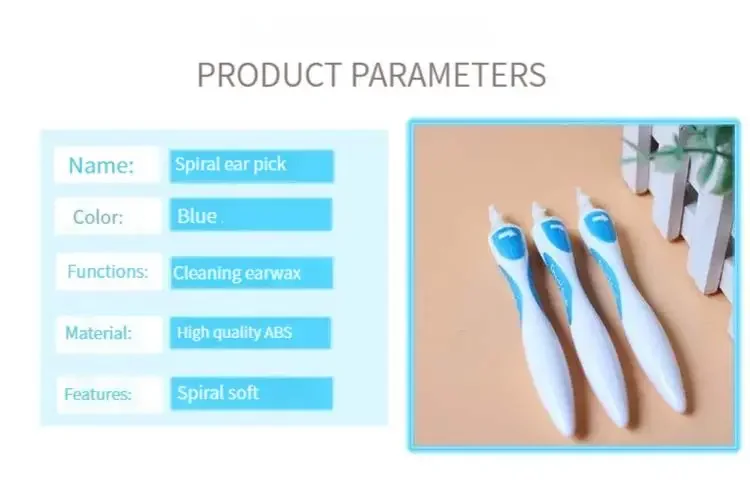 PRODUCT PARAMETERS

| Name: | Spiral ear pick |
|---|---|
| Color: | Blue |
| Functions: | Cleaning earwax |
| Material: | High quality ABS |
| Features: | Spiral soft |